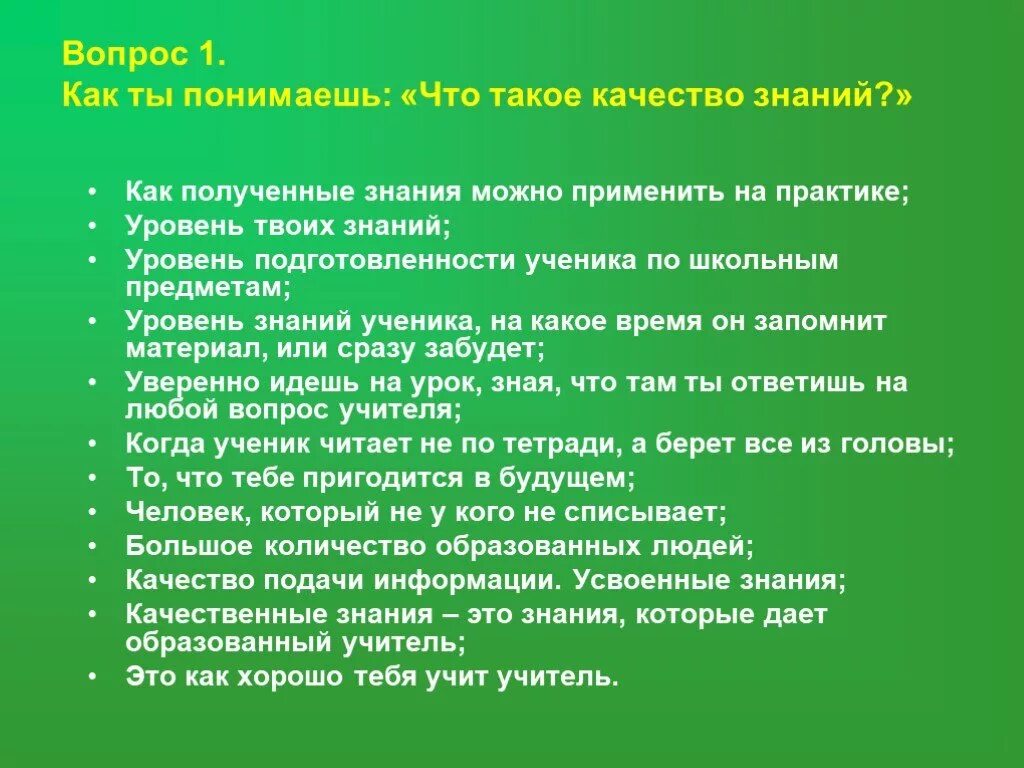 Вопрос 1.
Как ты понимаешь: «Что такое качество знаний?»

• Как полученные знания можно применить на практике;
• Уровень твоих знаний;
• Уровень подготовленности ученика по школьным предметам;
• Уровень знаний ученика, на какое время он запомнит материал, или сразу забудет;
• Уверенно идешь на урок, зная, что там ты ответишь на любой вопрос учителя;
• Когда ученик читает не по тетради, а берет все из головы;
• То, что тебе пригодится в будущем;
• Человек, который не у кого не списывает;
• Большое количество образованных людей;
• Качество подачи информации. Усвоенные знания;
• Качественные знания – это знания, которые дает образованный учитель;
• Это как хорошо тебя учит учитель.